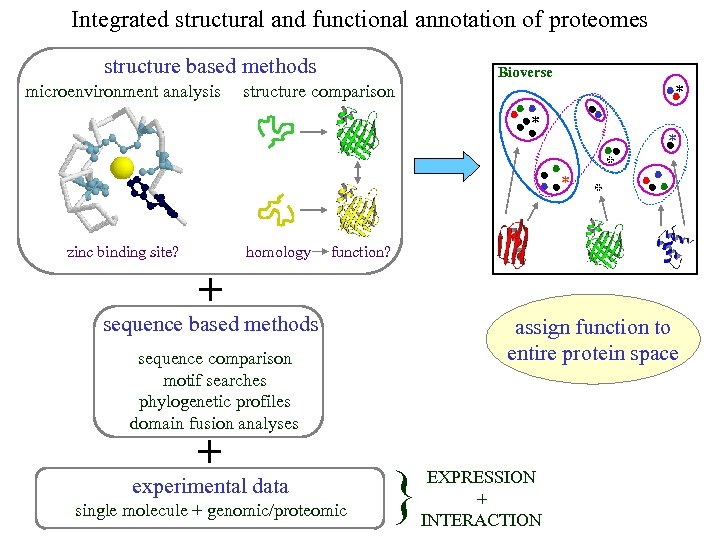 Integrated structural and functional annotation of proteomes

structure based methods

microenvironment analysis

structure comparison

zinc binding site?

homology → function?

Bioverse

+

sequence based methods

sequence comparison
motif searches
phylogenetic profiles
domain fusion analyses

assign function to entire protein space

+

experimental data
single molecule + genomic/proteomic

EXPRESSION
+
INTERACTION